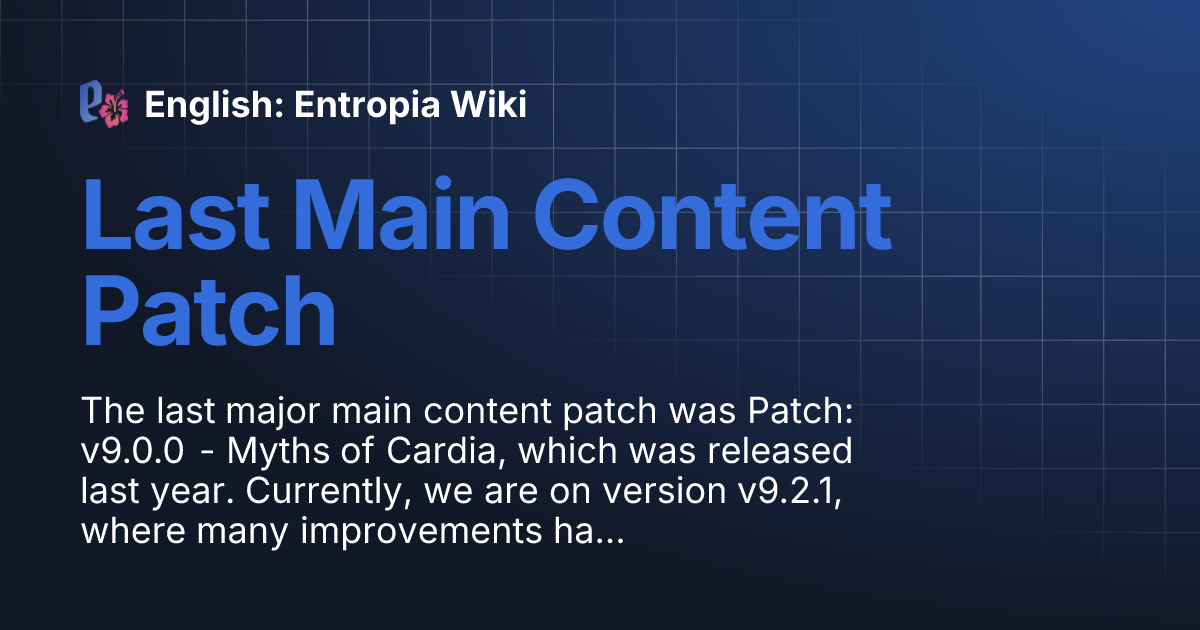 English: Entropia Wiki

Last Main Content Patch

The last major main content patch was Patch: v9.0.0 - Myths of Cardia, which was released last year. Currently, we are on version v9.2.1, where many improvements ha...